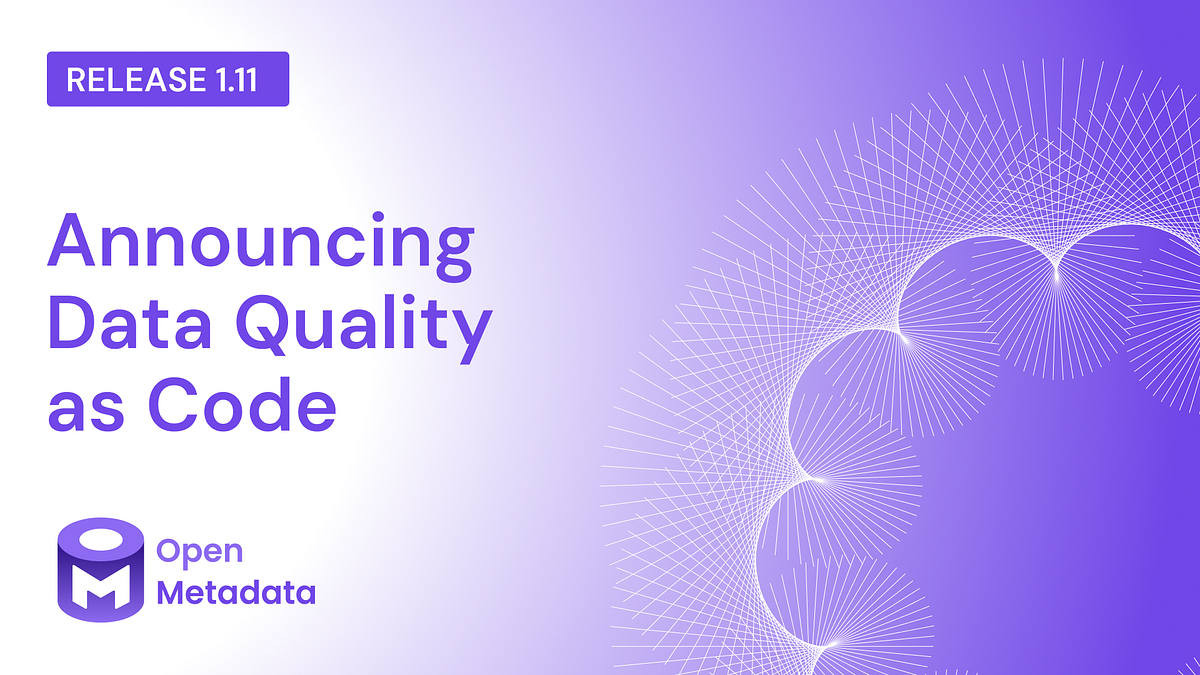 RELEASE 1.11

Announcing Data Quality as Code

Open Metadata